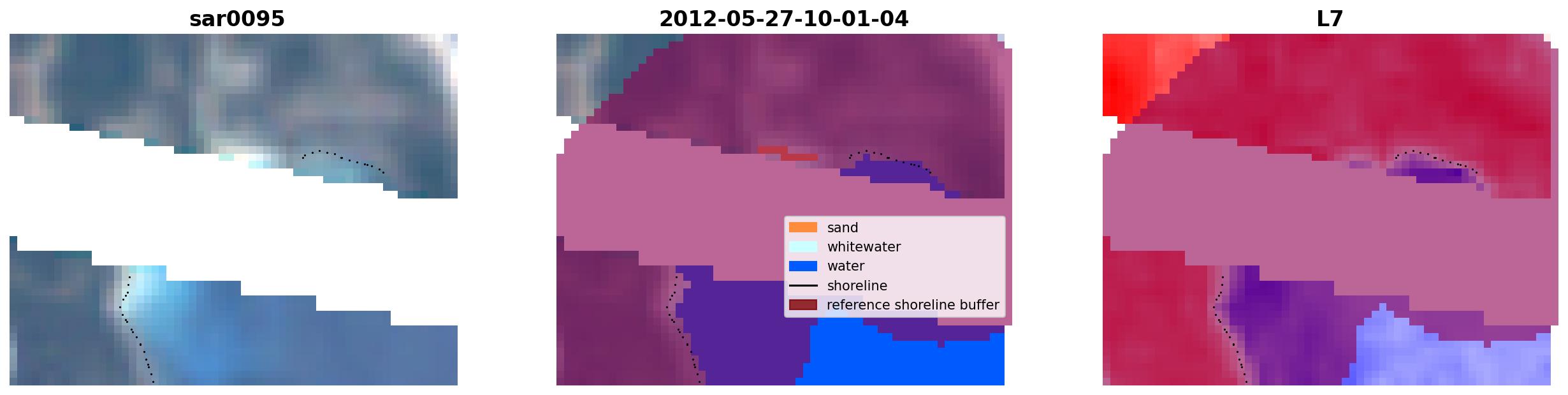 sar0095

2012-05-27-10-01-04

sand
whitewater
water
shoreline
reference shoreline buffer

L7